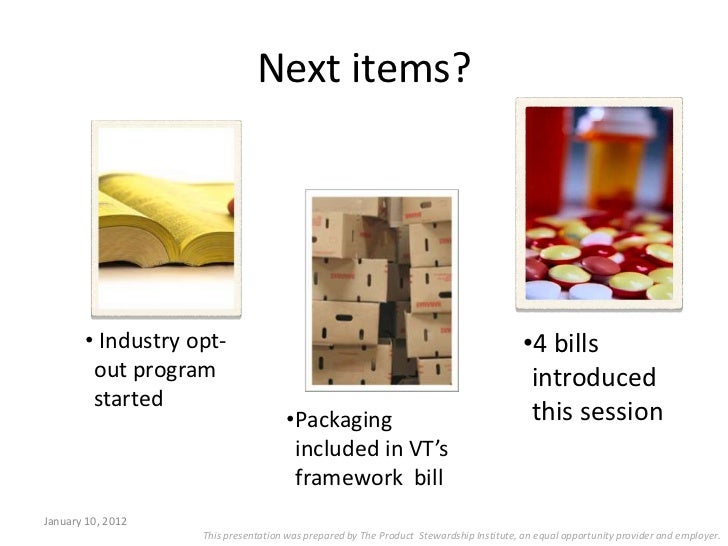 Next items?

• Industry opt-out program started

•Packaging included in VT's framework bill

•4 bills introduced this session

January 10, 2012

This presentation was prepared by The Product Stewardship Institute, an equal opportunity provider and employer.